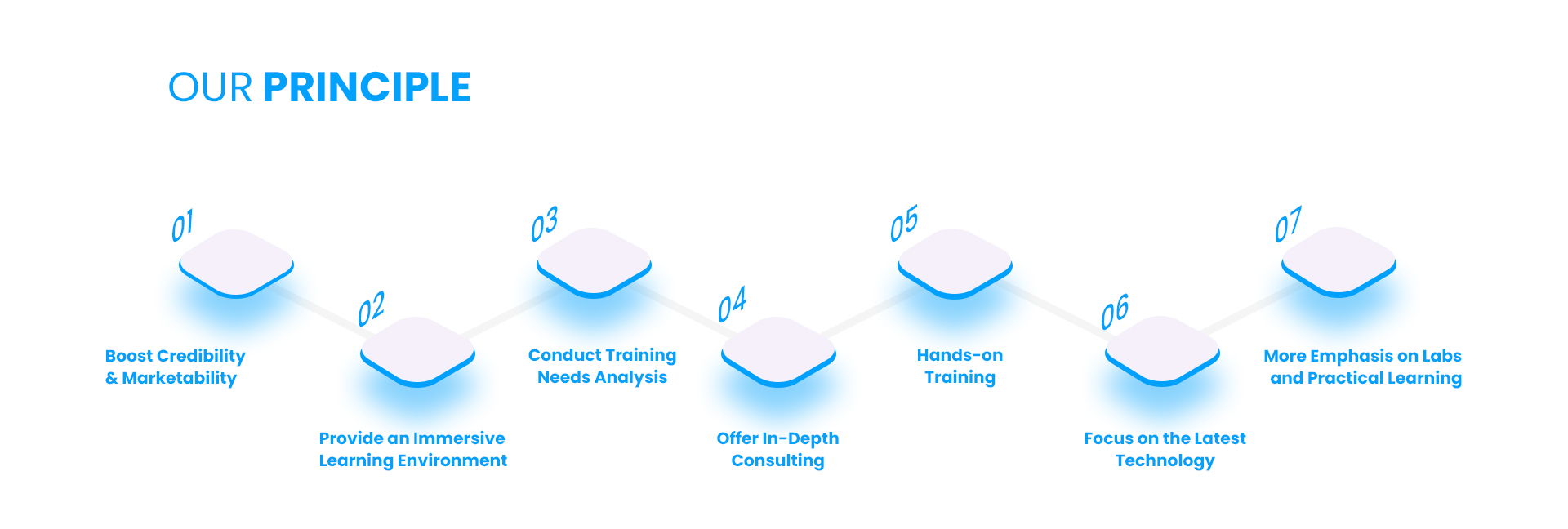 OUR PRINCIPLE

01
Boost Credibility & Marketability

02
Provide an Immersive Learning Environment

03
Conduct Training Needs Analysis

04
Offer In-Depth Consulting

05
Hands-on Training

06
Focus on the Latest Technology

07
More Emphasis on Labs and Practical Learning